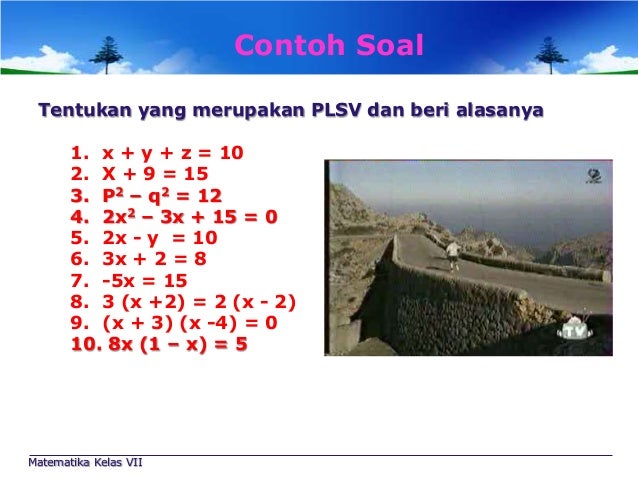 Contoh Soal

Tentukan yang merupakan PLSV dan beri alasanya

1. $x + y + z = 10$
2. $X + 9 = 15$
3. $P^2 - q^2 = 12$
4. $2x^2 - 3x + 15 = 0$
5. $2x - y = 10$
6. $3x + 2 = 8$
7. $-5x = 15$
8. $3 (x +2) = 2 (x - 2)$
9. $(x + 3) (x -4) = 0$
10. $8x (1 - x) = 5$

TV

Matematika Kelas VII